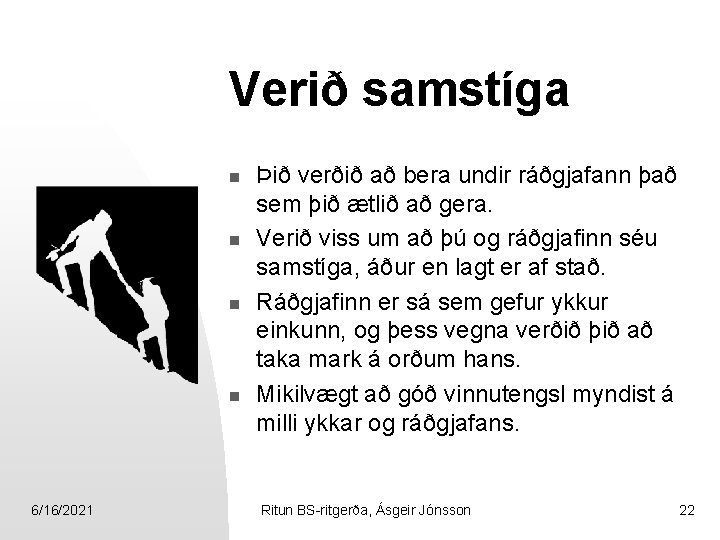 Verið samstíga

- Þið verðið að bera undir ráðgjafann það sem þið ætlið að gera.
- Verið viss um að þú og ráðgjafinn séu samstíga, áður en lagt er af stað.
- Ráðgjafinn er sá sem gefur ykkur einkunn, og þess vegna verðið þið að taka mark á orðum hans.
- Mikilvægt að góð vinnutengsl myndist á milli ykkar og ráðgjafans.

6/16/2021

Ritun BS-ritgerða, Ásgeir Jónsson

22